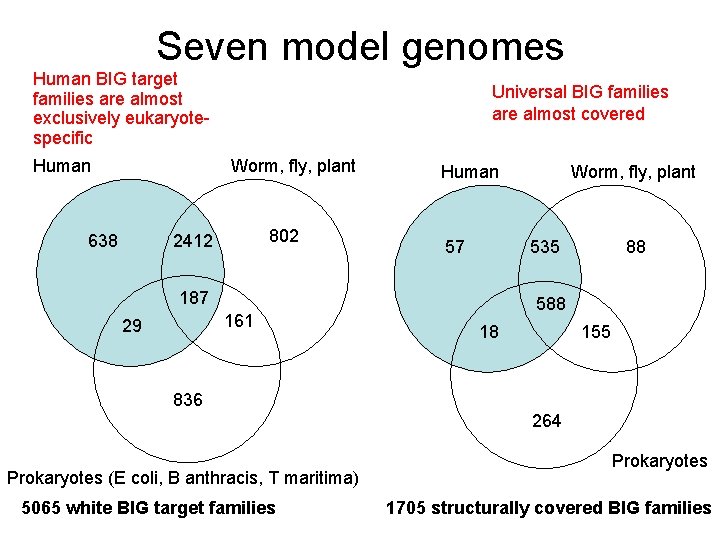 Seven model genomes

Human BIG target families are almost exclusively eukaryote-specific

Human

Worm, fly, plant

638

2412

802

187

29

161

836

Prokaryotes (E coli, B anthracis, T maritima)

5065 white BIG target families

Universal BIG families are almost covered

Human

Worm, fly, plant

57

535

88

588

18

155

264

Prokaryotes

1705 structurally covered BIG families